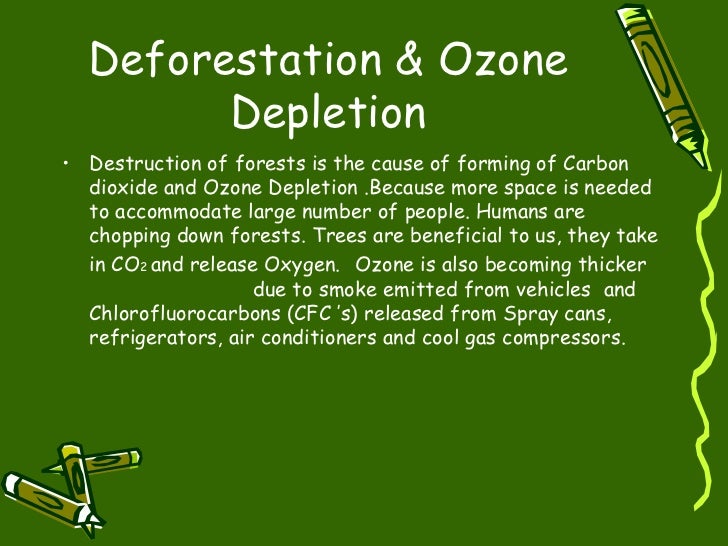 Deforestation & Ozone Depletion

• Destruction of forests is the cause of forming of Carbon dioxide and Ozone Depletion .Because more space is needed to accommodate large number of people. Humans are chopping down forests. Trees are beneficial to us, they take in $CO_2$ and release Oxygen. Ozone is also becoming thicker due to smoke emitted from vehicles and Chlorofluorocarbons (CFC 's) released from Spray cans, refrigerators, air conditioners and cool gas compressors.